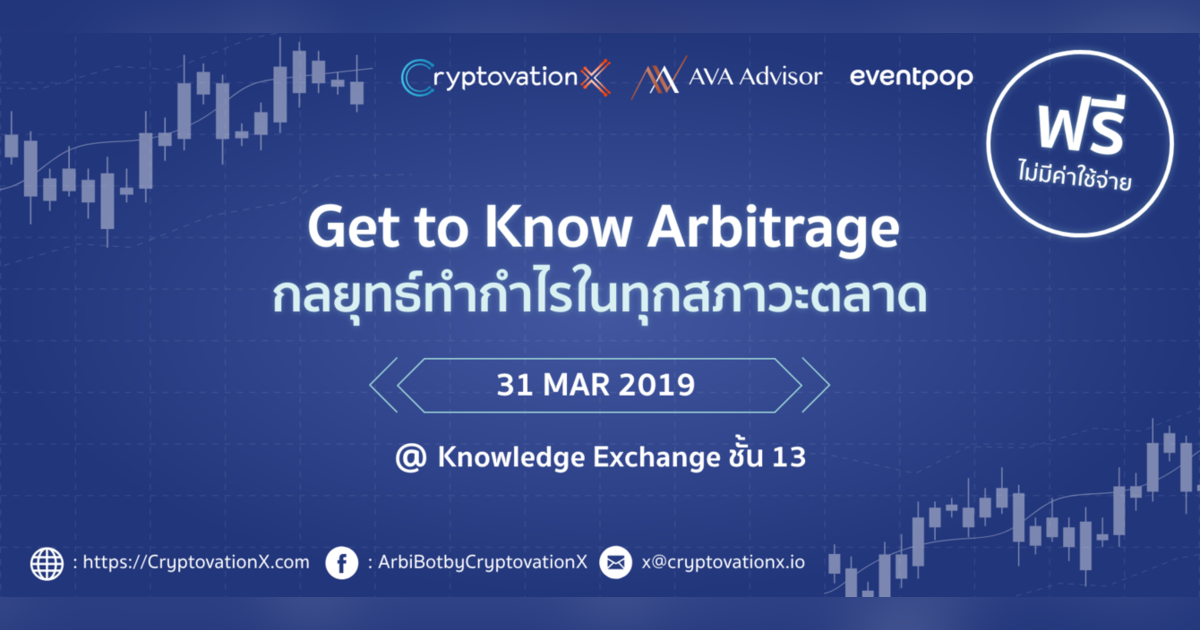 CryptovationX AVA Advisor eventpop

ฟรี
ไม่มีค่าใช้จ่าย

Get to Know Arbitrage
กลยุทธ์ทำกำไรในทุกสภาวะตลาด

31 MAR 2019

@ Knowledge Exchange ชั้น 13

: https://CryptovationX.com : ArbiBotbyCryptovationX x@cryptovationx.io